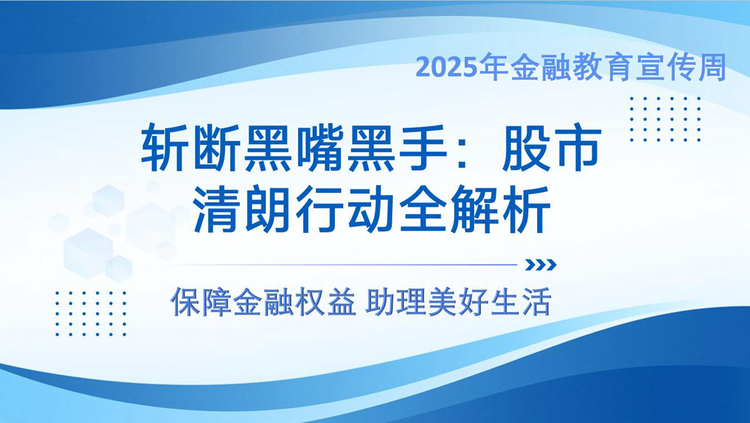 2025年金融教育宣传周

斩断黑嘴黑手：股市清朗行动全解析

保障金融权益 助理美好生活